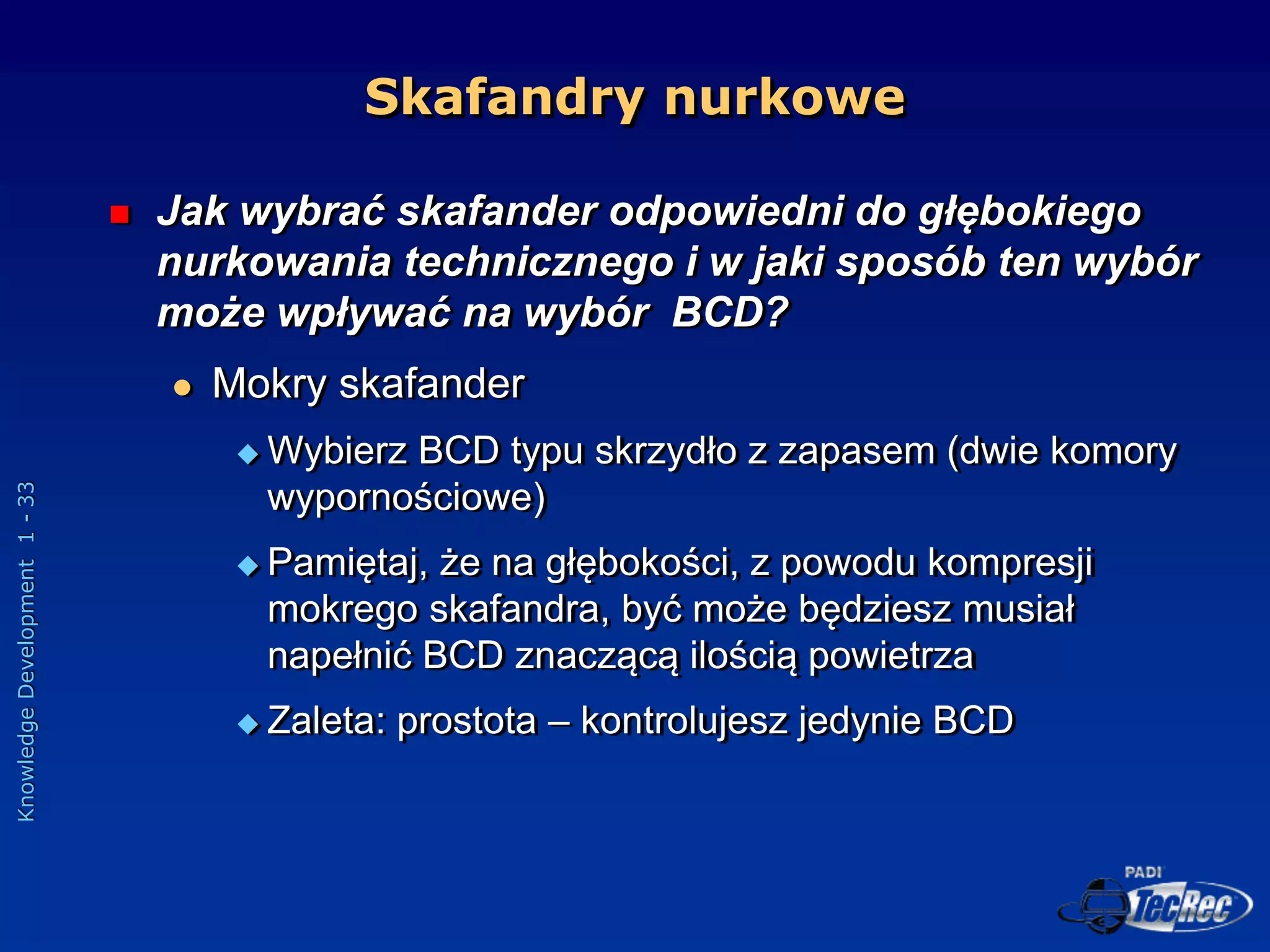 Skafandry nurkowe

Jak wybrać skafander odpowiedni do głębokiego nurkowania technicznego i w jaki sposób ten wybór może wpływać na wybór BCD?

Mokry skafander

Wybierz BCD typu skrzydło z zapasem (dwie komory wypornościowe)

Pamiętaj, że na głębokości, z powodu kompresji mokrego skafandra, być może będziesz musiał napełnić BCD znaczącą ilością powietrza

Zaleta: prostota – kontrolujesz jedynie BCD

Knowledge Development 1 - 33

PADI TecRec